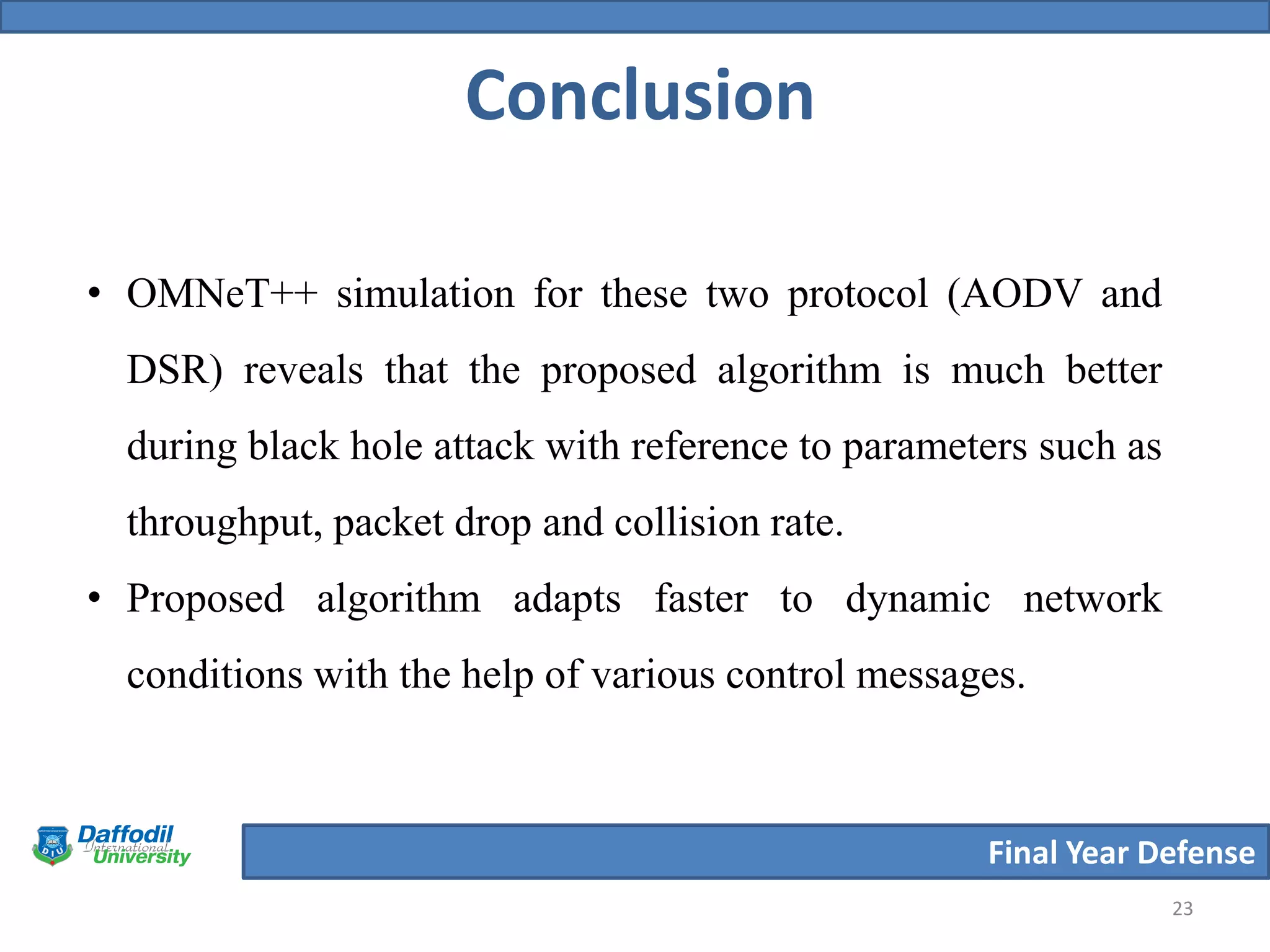 Conclusion

• OMNeT++ simulation for these two protocol (AODV and DSR) reveals that the proposed algorithm is much better during black hole attack with reference to parameters such as throughput, packet drop and collision rate.

• Proposed algorithm adapts faster to dynamic network conditions with the help of various control messages.

DIU Daffodil International University

Final Year Defense

23